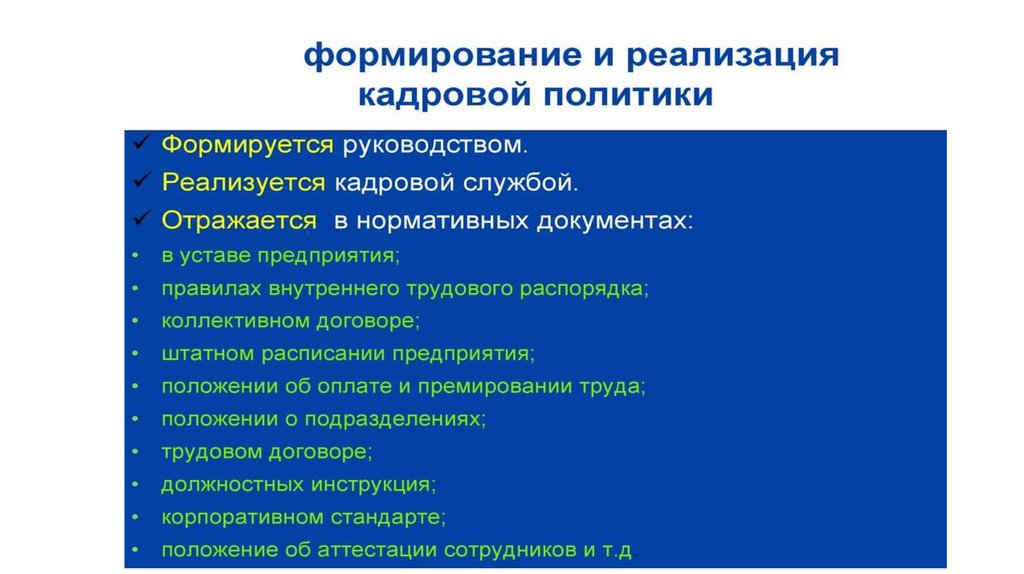 формирование и реализация кадровой политики

✓ Формируется руководством.
✓ Реализуется кадровой службой.
✓ Отражается в нормативных документах:
• в уставе предприятия;
• правилах внутреннего трудового распорядка;
• коллективном договоре;
• штатном расписании предприятия;
• положении об оплате и премировании труда;
• положении о подразделениях;
• трудовом договоре;
• должностных инструкция;
• корпоративном стандарте;
• положение об аттестации сотрудников и т.д